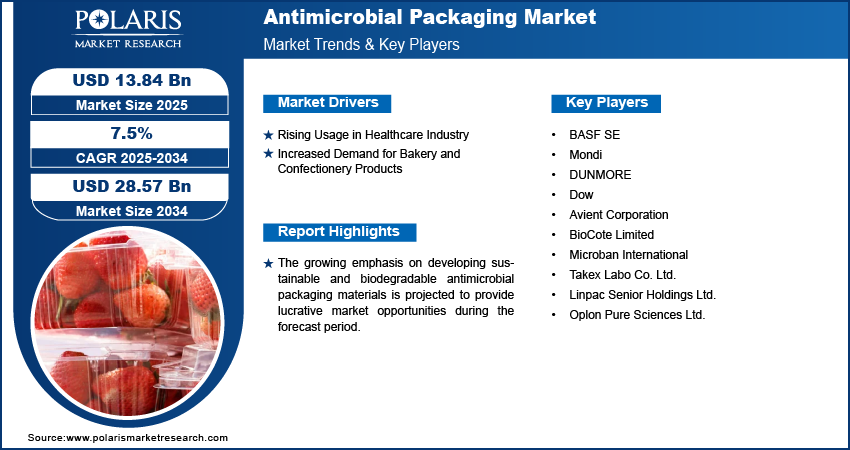 POLARIS
MARKET RESEARCH

Antimicrobial Packaging Market
Market Trends & Key Players

USD 13.84 Bn
Market Size 2025

7.5%
CAGR 2025-2034

USD 28.57 Bn
Market Size 2034

Market Drivers

★ Rising Usage in Healthcare Industry
★ Increased Demand for Bakery and Confectionery Products

Report Highlights

★ The growing emphasis on developing sustainable and biodegradable antimicrobial packaging materials is projected to provide lucrative market opportunities during the forecast period.

Key Players

• BASF SE
• Mondi
• DUNMORE
• Dow
• Avient Corporation
• BioCote Limited
• Microban International
• Takex Labo Co. Ltd.
• Linpac Senior Holdings Ltd.
• Oplon Pure Sciences Ltd.

Source:www.polarismarketresearch.com